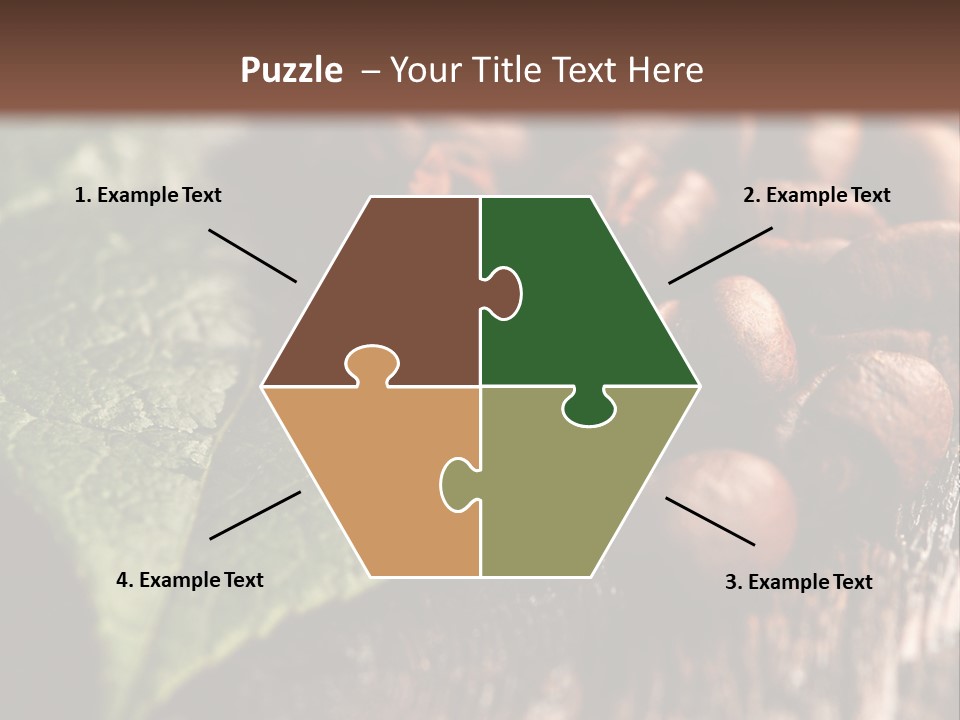 Puzzle – Your Title Text Here

1. Example Text

2. Example Text

4. Example Text

3. Example Text